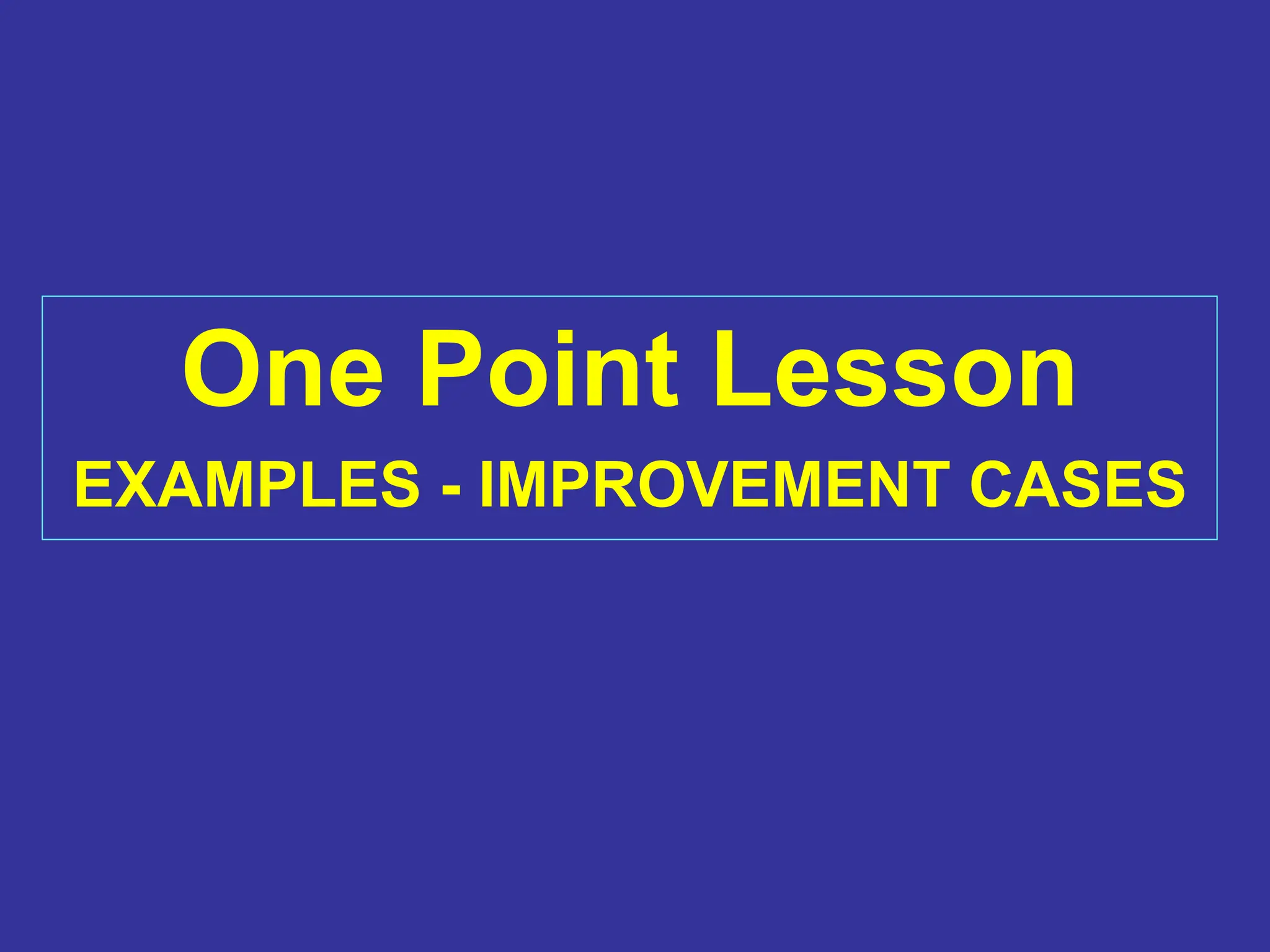 One Point Lesson
EXAMPLES - IMPROVEMENT CASES